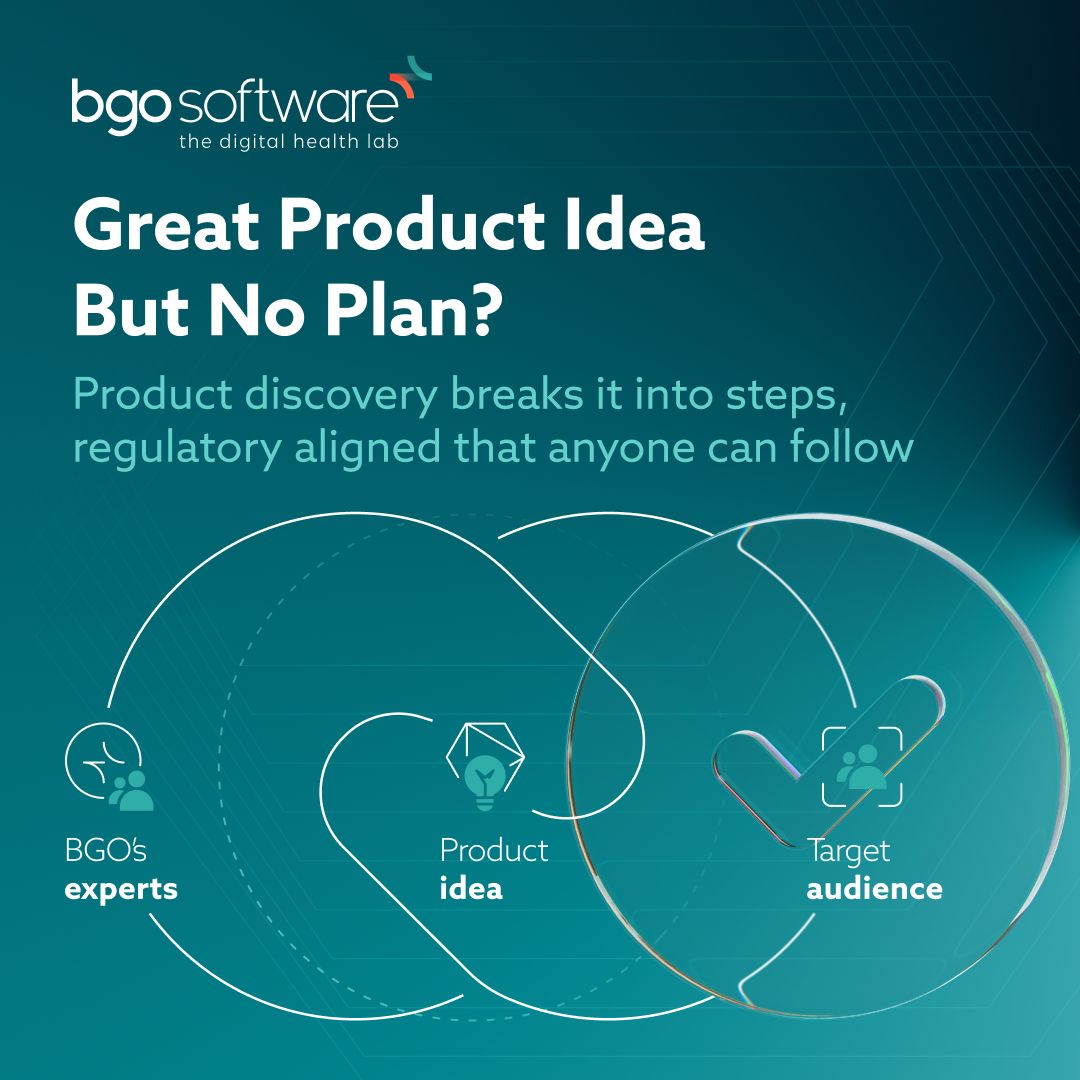 bgo software
the digital health lab

Great Product Idea But No Plan?

Product discovery breaks it into steps, regulatory aligned that anyone can follow

BGO's
experts

Product
idea

Target
audience